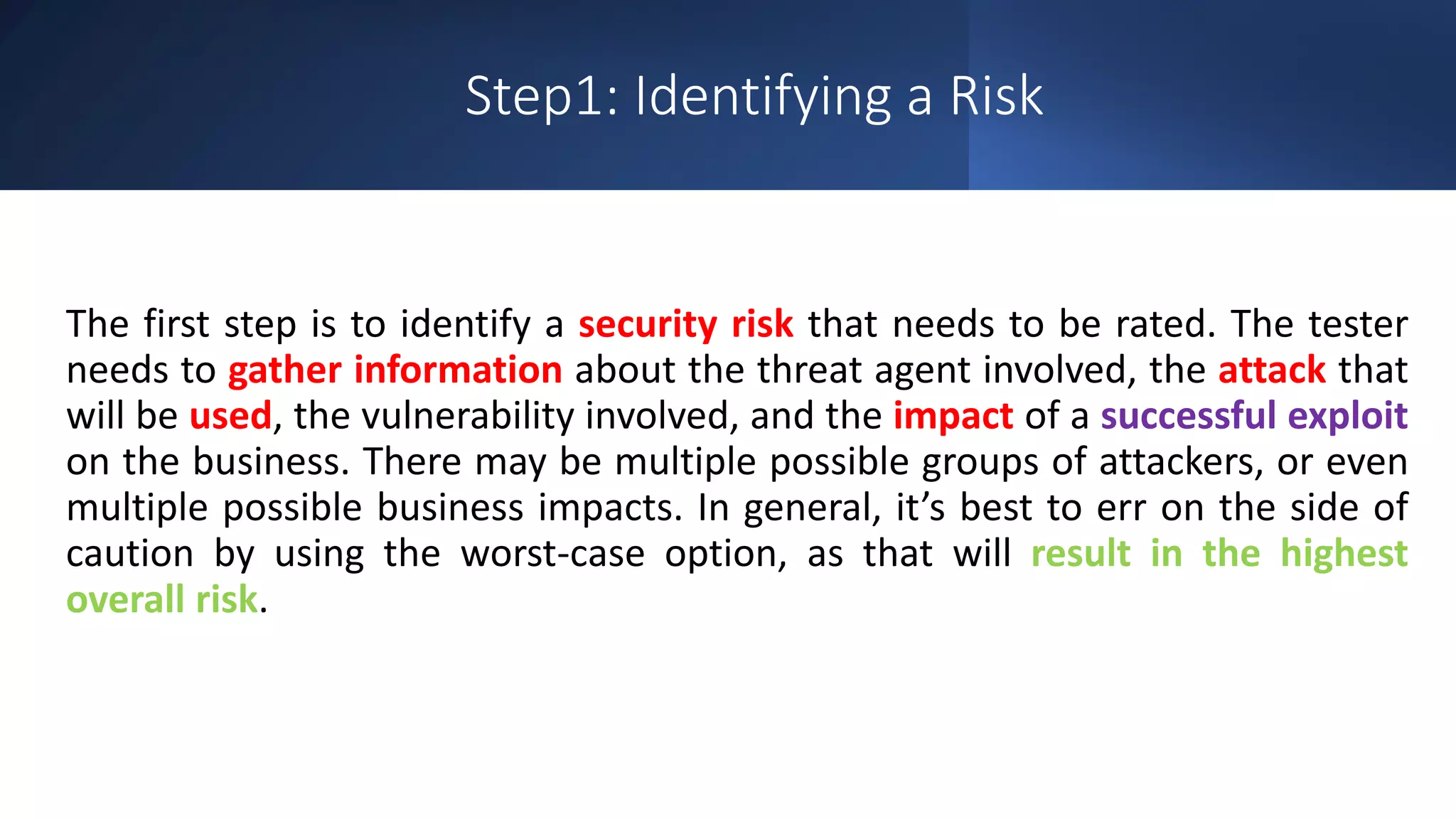 Step1: Identifying a Risk

The first step is to identify a security risk that needs to be rated. The tester needs to gather information about the threat agent involved, the attack that will be used, the vulnerability involved, and the impact of a successful exploit on the business. There may be multiple possible groups of attackers, or even multiple possible business impacts. In general, it's best to err on the side of caution by using the worst-case option, as that will result in the highest overall risk.